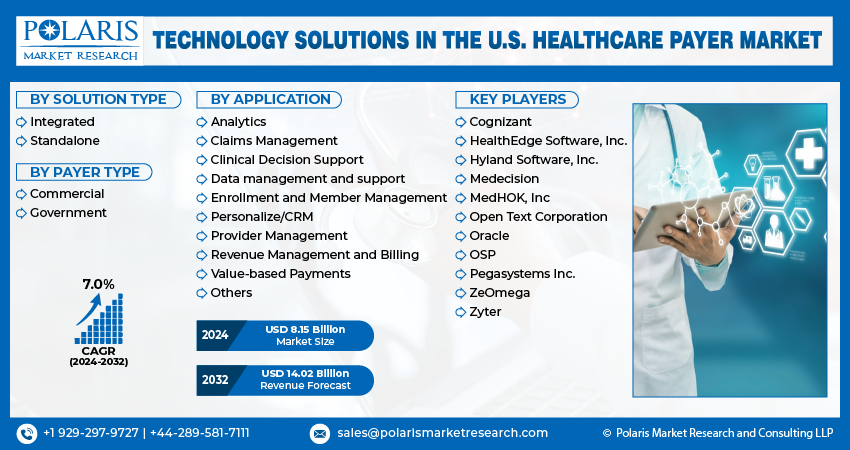 POLARIS
MARKET RESEARCH

TECHNOLOGY SOLUTIONS IN THE U.S. HEALTHCARE PAYER MARKET

BY SOLUTION TYPE
Integrated
Standalone

BY PAYER TYPE
Commercial
Government

7.0%
CAGR
(2024-2032)

BY APPLICATION
Analytics
Claims Management
Clinical Decision Support
Data management and support
Enrollment and Member Management
Personalize/CRM
Provider Management
Revenue Management and Billing
Value-based Payments
Others

2024 USD 8.15 Billion
Market Size

2032 USD 14.02 Billion
Revenue Forecast

KEY PLAYERS
Cognizant
HealthEdge Software, Inc.
Hyland Software, Inc.
Medecision
MedHOK, Inc
Open Text Corporation
Oracle
OSP
Pegasystems Inc.
ZeOmega
Zyter

+1 929-297-9727 | +44-289-581-7111
sales@polarismarketresearch.com
© Polaris Market Research and Consulting LLP